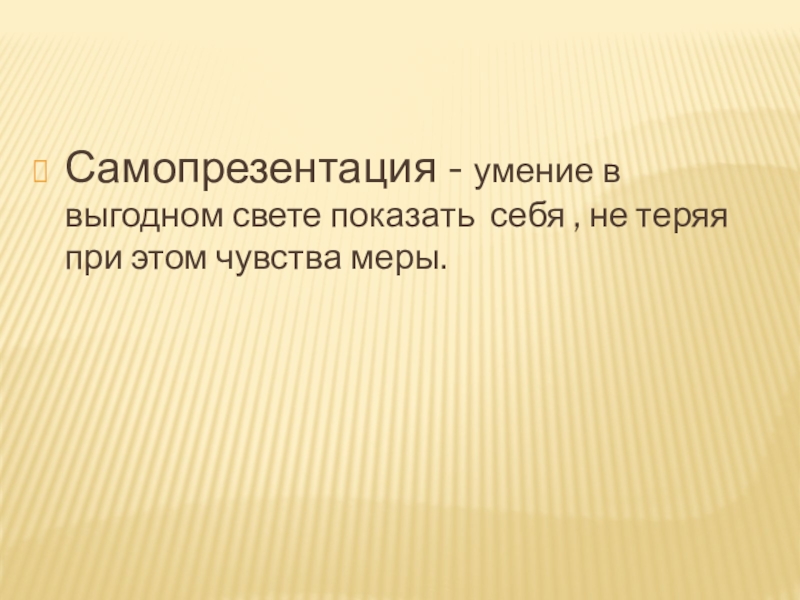 Самопрезентация - умение в выгодном свете показать себя , не теряя при этом чувства меры.